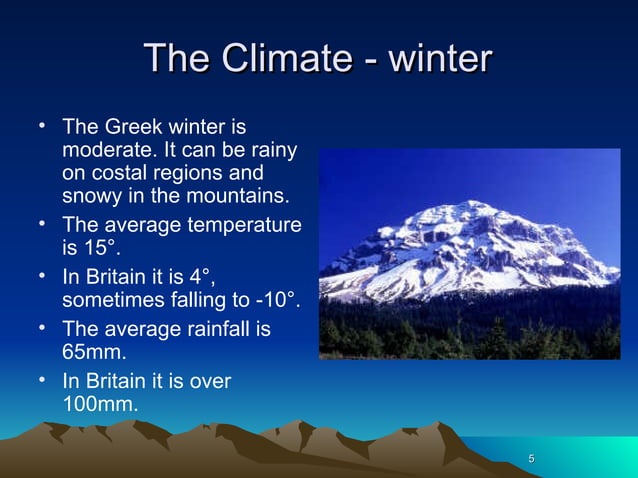 The Climate - winter

• The Greek winter is moderate. It can be rainy on costal regions and snowy in the mountains.
• The average temperature is 15°.
• In Britain it is 4°, sometimes falling to -10°.
• The average rainfall is 65mm.
• In Britain it is over 100mm.

5